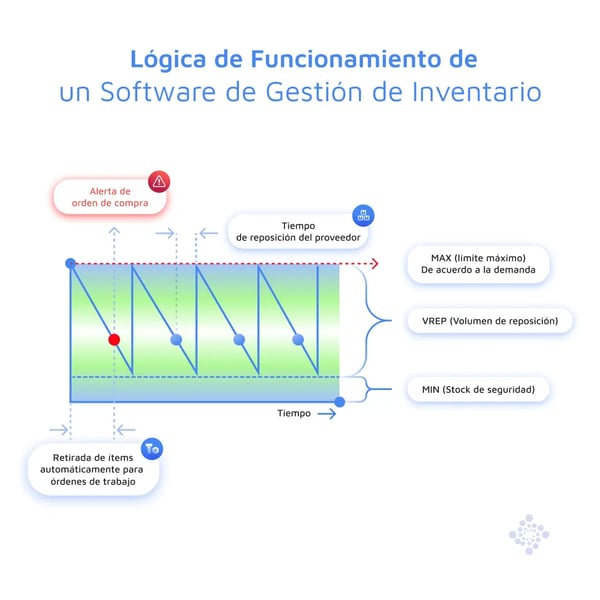 Lógica de Funcionamiento de
un Software de Gestión de Inventario

Alerta de orden de compra

Tiempo de reposición del proveedor

MAX (límite máximo) De acuerdo a la demanda

VREP (Volumen de reposición)

MIN (Stock de seguridad)

Tiempo

Retirada de ítems automáticamente para órdenes de trabajo